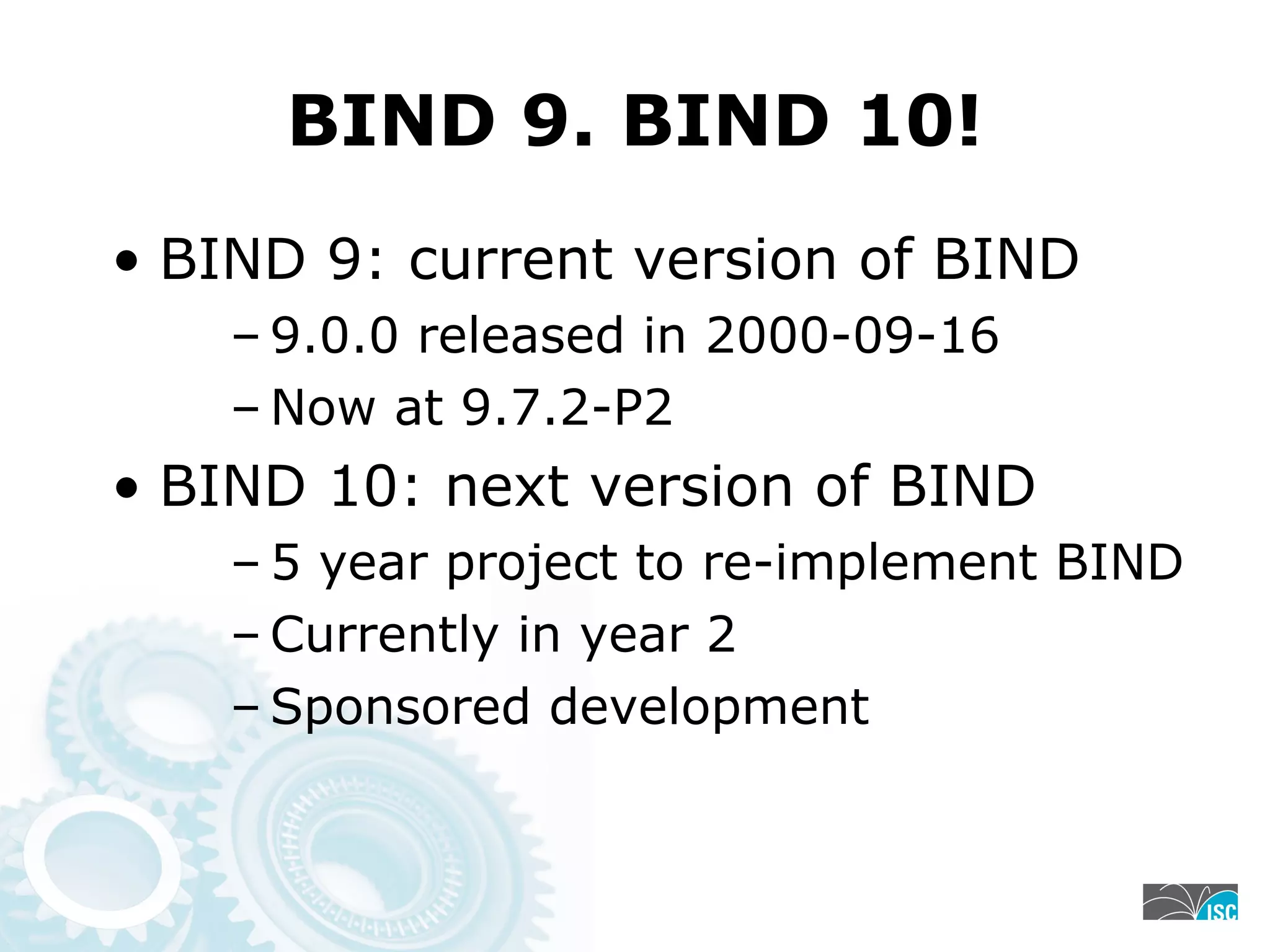 BIND 9. BIND 10!

• BIND 9: current version of BIND
– 9.0.0 released in 2000-09-16
– Now at 9.7.2-P2

• BIND 10: next version of BIND
– 5 year project to re-implement BIND
– Currently in year 2
– Sponsored development

ISC